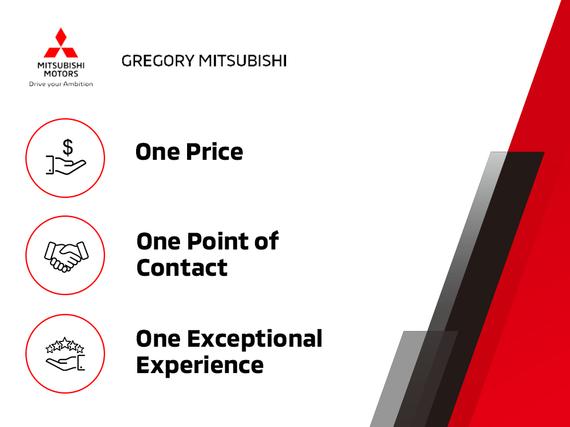 MITSUBISHI MOTORS
Drive your Ambition

GREGORY MITSUBISHI

$

One Price

One Point of Contact

One Exceptional Experience